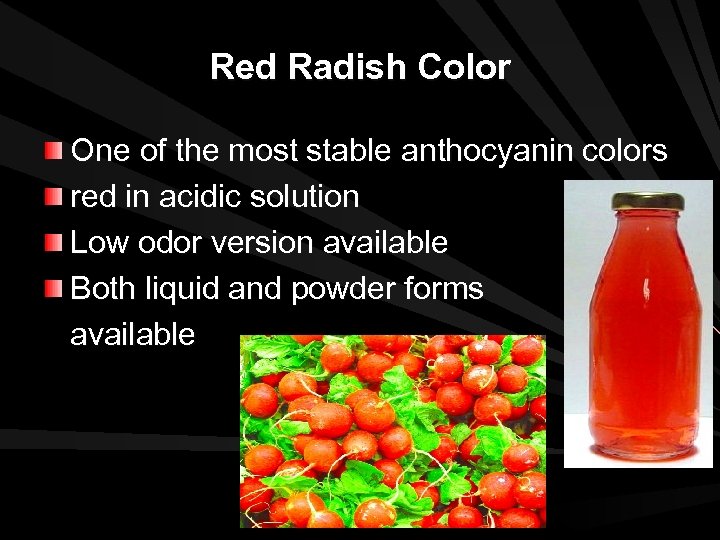 Red Radish Color

One of the most stable anthocyanin colors

red in acidic solution

Low odor version available

Both liquid and powder forms available